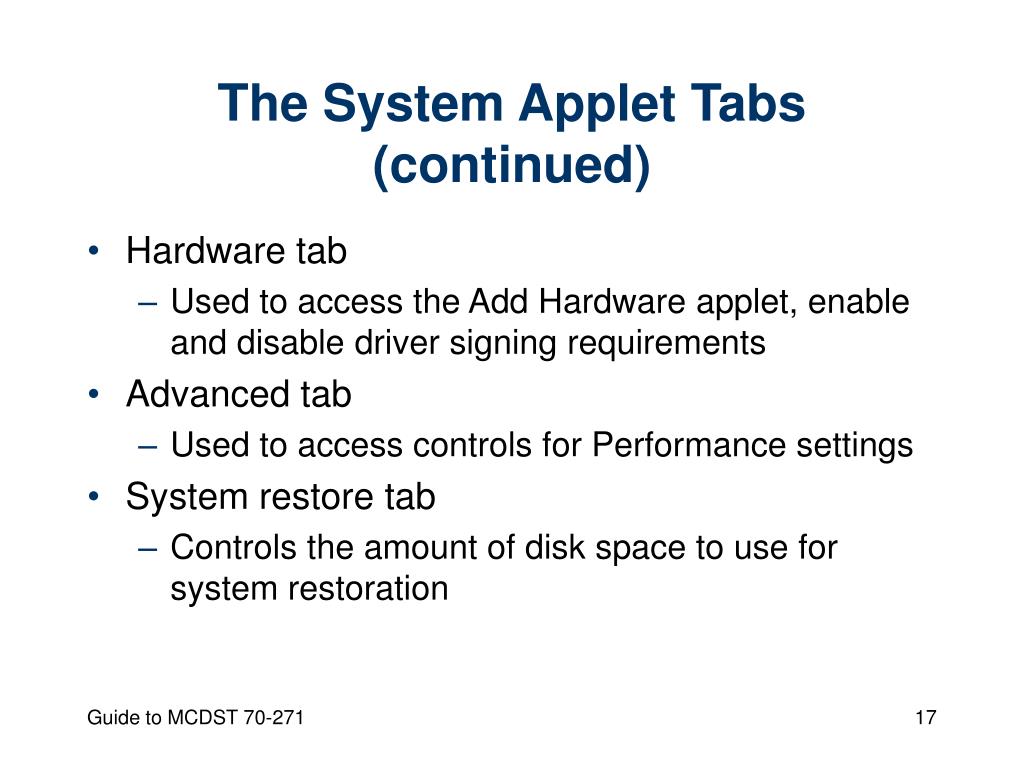 The System Applet Tabs (continued)

• Hardware tab
– Used to access the Add Hardware applet, enable and disable driver signing requirements
• Advanced tab
– Used to access controls for Performance settings
• System restore tab
– Controls the amount of disk space to use for system restoration

Guide to MCDST 70-271

17